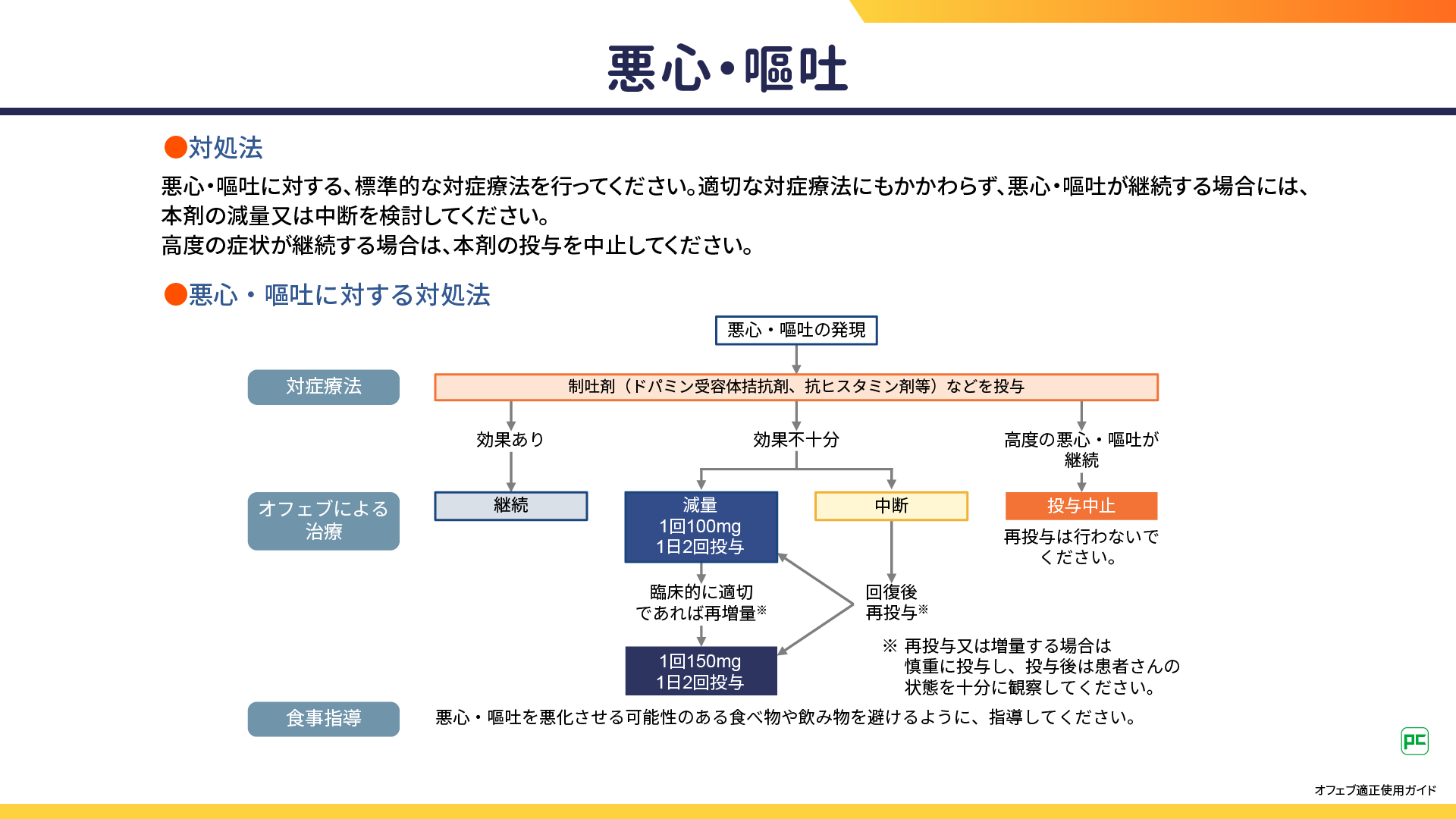 悪心・嘔吐

●対処法

悪心・嘔吐に対する、標準的な対症療法を行ってください。適切な対症療法にもかかわらず、悪心・嘔吐が継続する場合には、本剤の減量又は中断を検討してください。
高度の症状が継続する場合は、本剤の投与を中止してください。

●悪心・嘔吐に対する対処法

悪心・嘔吐の発現

対症療法

制吐剤（ドパミン受容体拮抗剤、抗ヒスタミン剤等）などを投与

効果あり

効果不十分

高度の悪心・嘔吐が継続

オフェブによる治療

継続

減量
1回100mg
1日2回投与

中断

投与中止

再投与は行わないでください。

臨床的に適切であれば再増量※

回復後
再投与※

1回150mg
1日2回投与

※ 再投与又は増量する場合は慎重に投与し、投与後は患者さんの状態を十分に観察してください。

食事指導

悪心・嘔吐を悪化させる可能性のある食べ物や飲み物を避けるように、指導してください。

PC

オフェブ適正使用ガイド